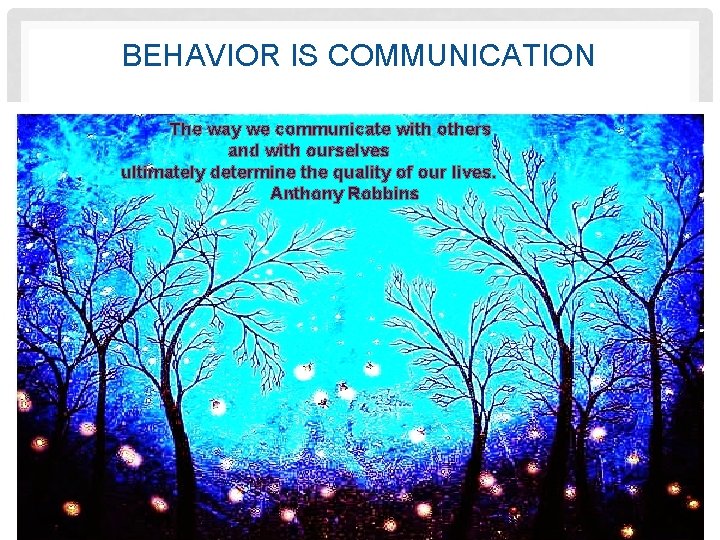 BEHAVIOR IS COMMUNICATION

The way we communicate with others and with ourselves ultimately determine the quality of our lives.
Anthony Robbins